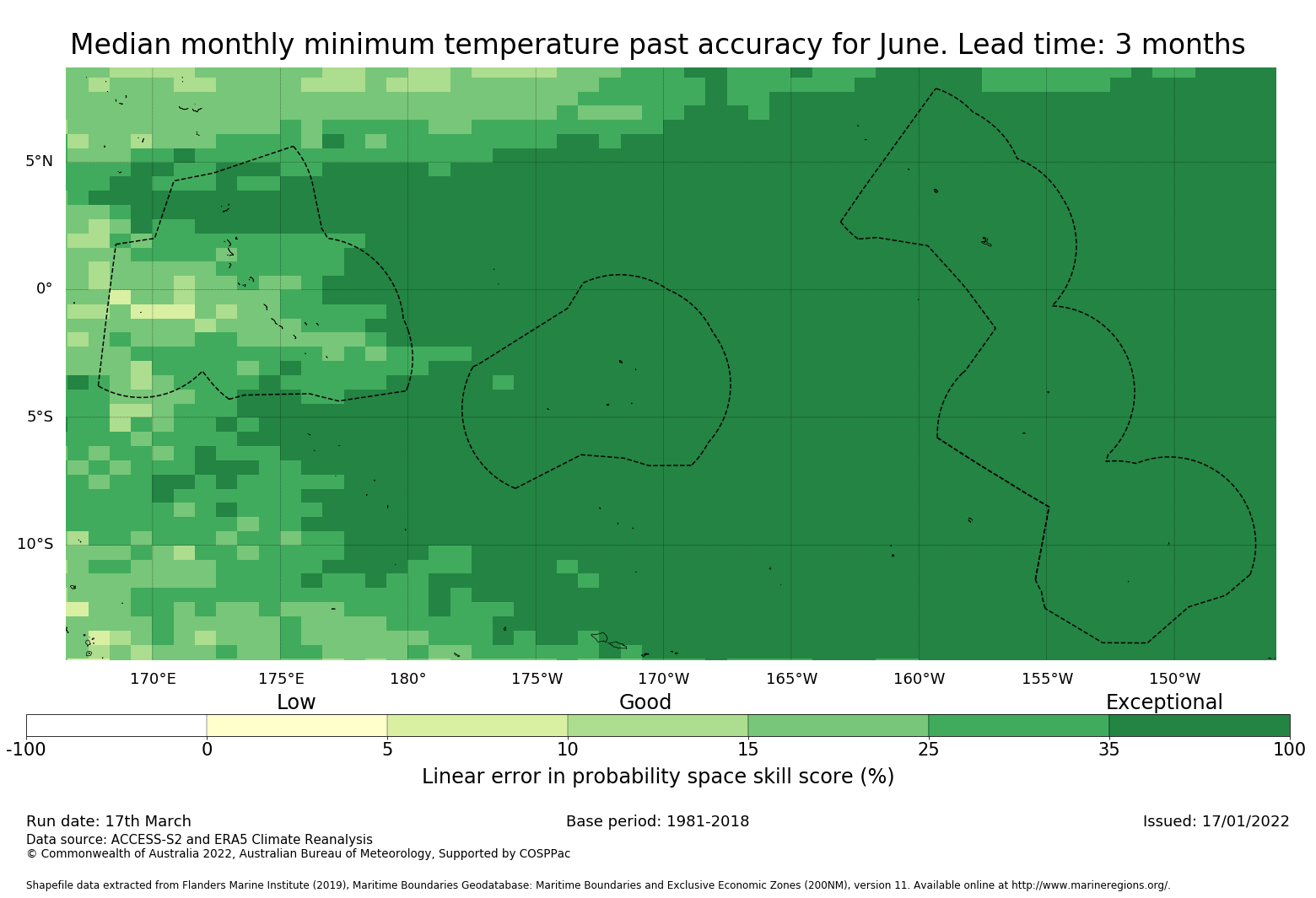 Median monthly minimum temperature past accuracy for June. Lead time: 3 months

5°N
0°
5°S
10°S

170°E 175°E 180° 175°W 170°W 165°W 160°W 155°W 150°W

Low Good Exceptional

-100 0 5 10 15 25 35 100

Linear error in probability space skill score (%)

Run date: 17th March
Base period: 1981-2018
Issued: 17/01/2022

Data source: ACCESS-S2 and ERA5 Climate Reanalysis
© Commonwealth of Australia 2022, Australian Bureau of Meteorology, Supported by COSPPac

Shapefile data extracted from Flanders Marine Institute (2019), Maritime Boundaries Geodatabase: Maritime Boundaries and Exclusive Economic Zones (200NM), version 11. Available online at http://www.marineregions.org/.